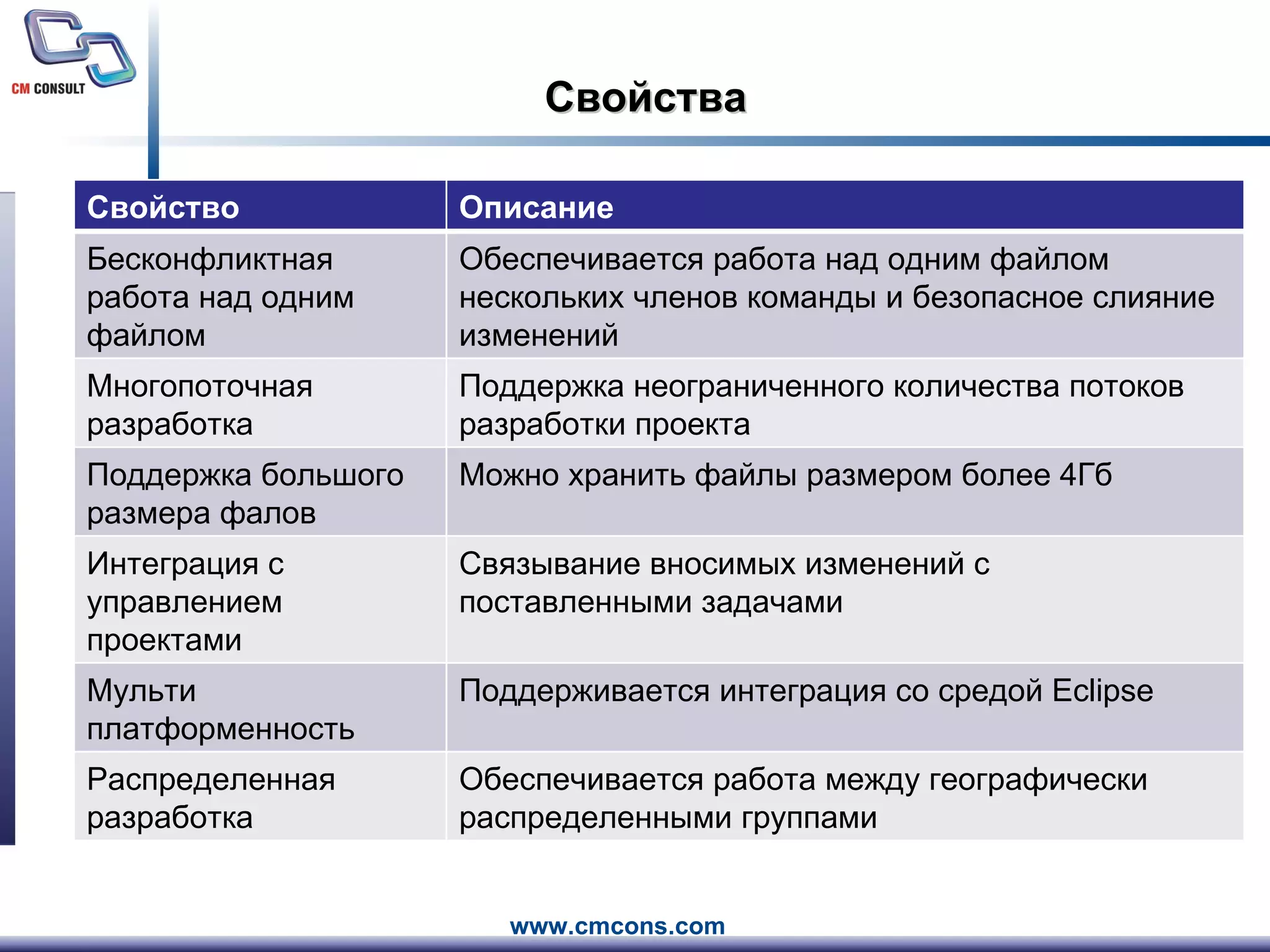 CM CONSULT

Свойства

| Свойство | Описание |
|---|---|
| Бесконфликтная работа над одним файлом | Обеспечивается работа над одним файлом нескольких членов команды и безопасное слияние изменений |
| Многопоточная разработка | Поддержка неограниченного количества потоков разработки проекта |
| Поддержка большого размера фалов | Можно хранить файлы размером более 4Гб |
| Интеграция с управлением проектами | Связывание вносимых изменений с поставленными задачами |
| Мульти платформенность | Поддерживается интеграция со средой Eclipse |
| Распределенная разработка | Обеспечивается работа между географически распределенными группами |

www.cmcons.com